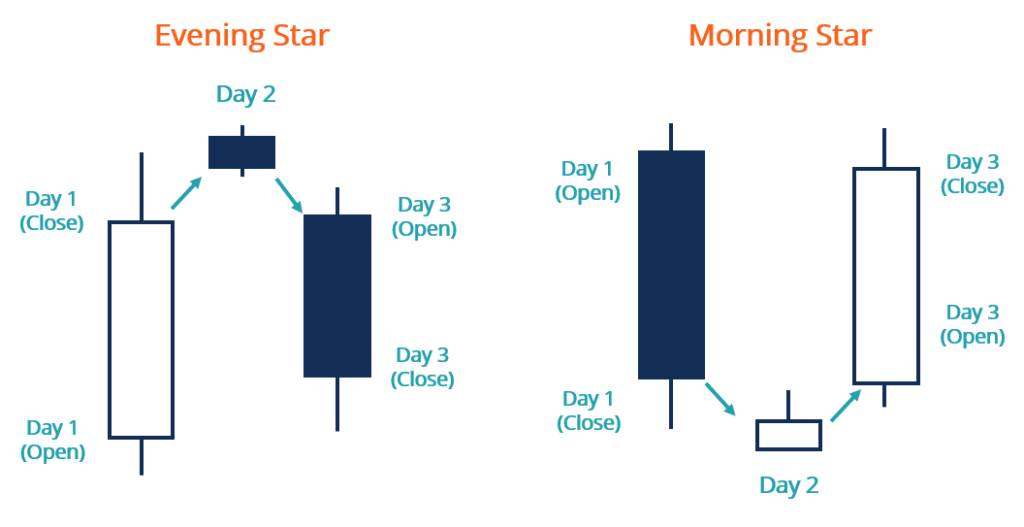 Evening Star

Day 2

Day 1
(Close)

Day 3
(Open)

Day 3
(Close)

Day 1
(Open)

Morning Star

Day 1
(Open)

Day 3
(Close)

Day 3
(Open)

Day 1
(Close)

Day 2